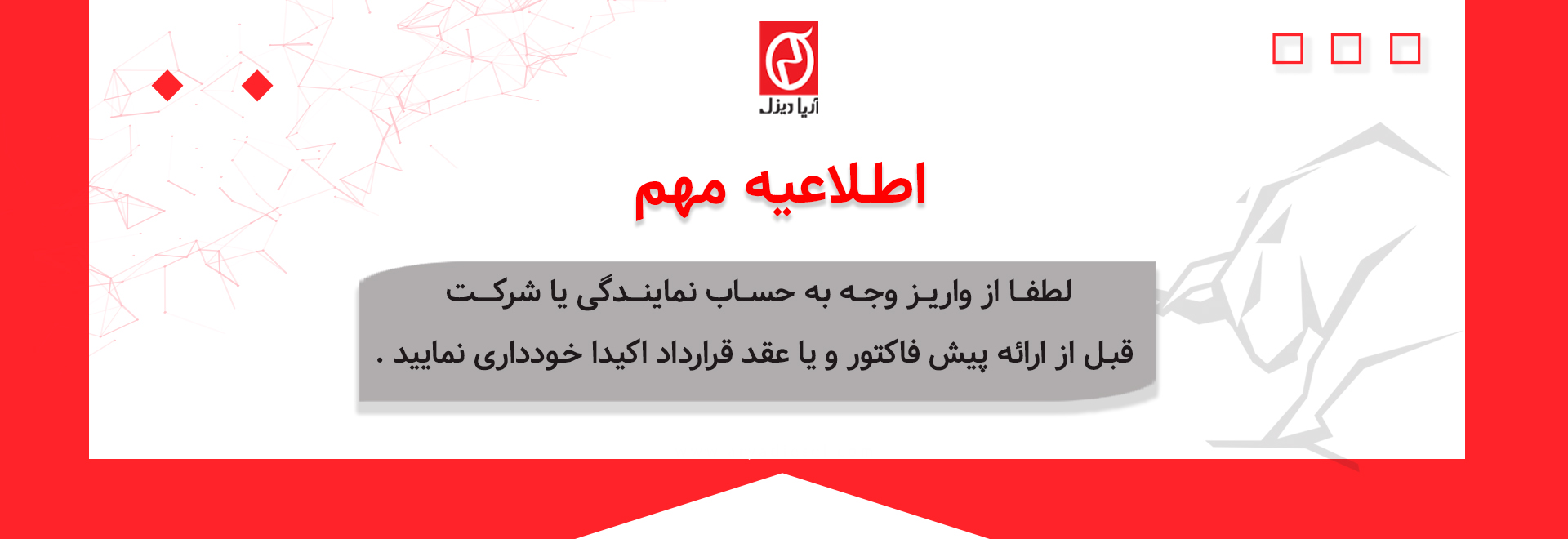 آریا دیزل

اطلاعیه مهم

لطفا از واریز وجه به حساب نمایندگی یا شرکت قبل از ارائه پیش فاکتور و یا عقد قرارداد اکیدا خودداری نمایید .